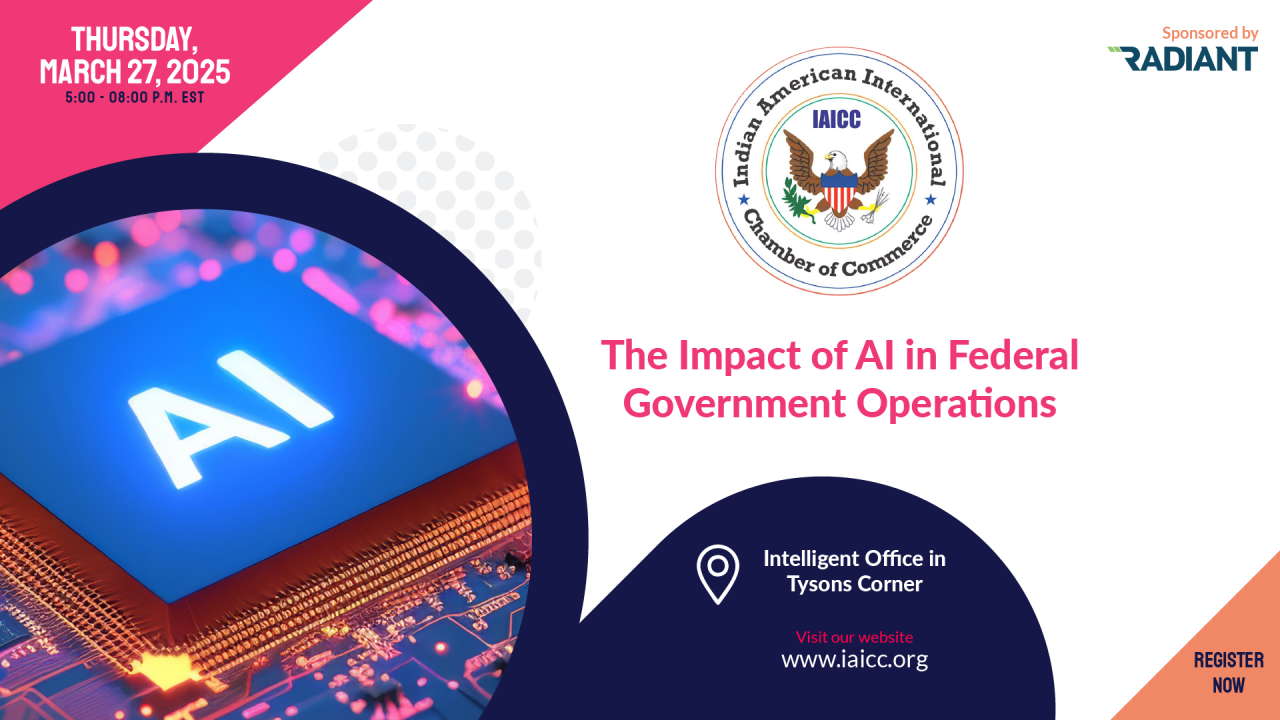 THURSDAY, MARCH 27, 2025
5:00 - 08:00 P.M. EST

Sponsored by
RADIANT

Indian American International Chamber of Commerce
IAICC

AI

The Impact of AI in Federal Government Operations

Intelligent Office in Tysons Corner

Visit our website
www.iaicc.org

REGISTER NOW